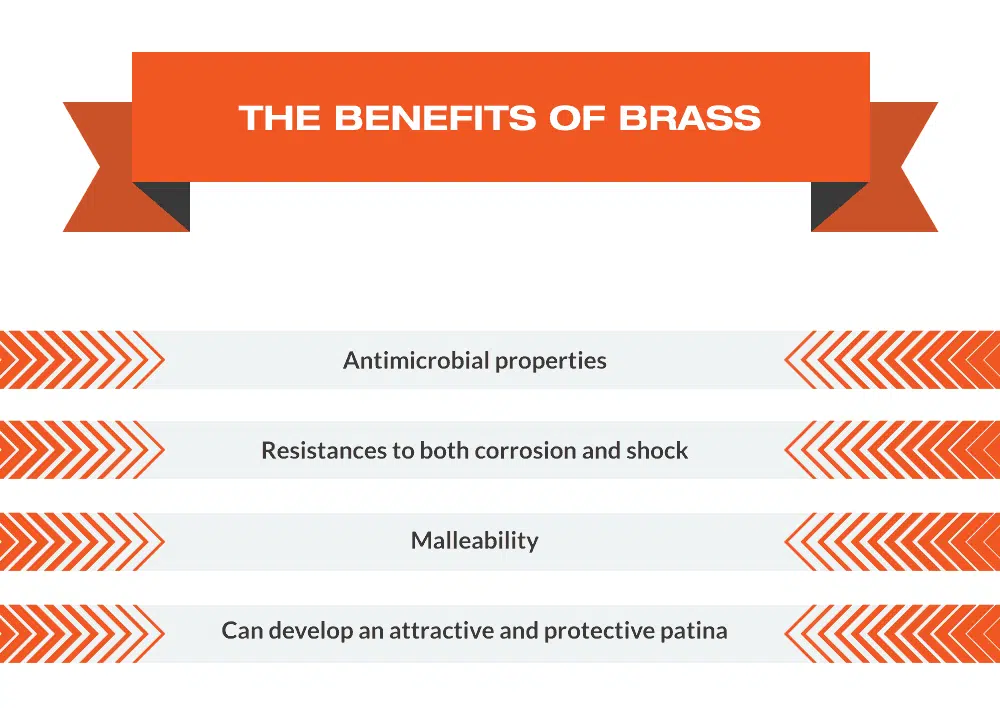 THE BENEFITS OF BRASS

Antimicrobial properties

Resistances to both corrosion and shock

Malleability

Can develop an attractive and protective patina